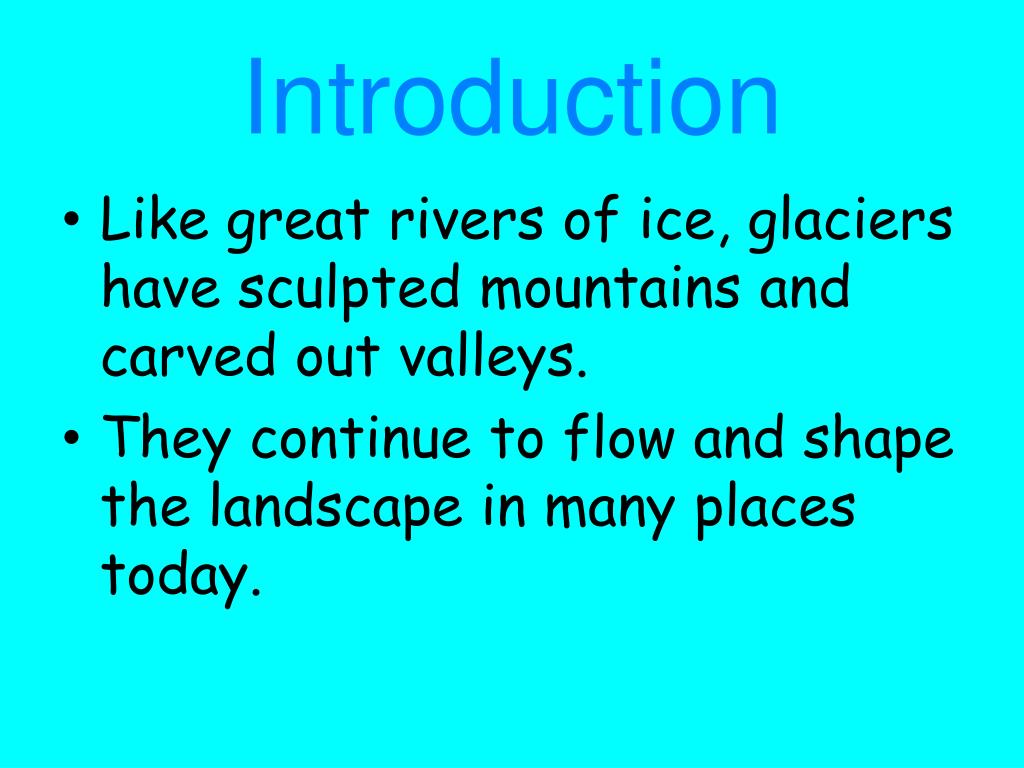 Introduction

• Like great rivers of ice, glaciers have sculpted mountains and carved out valleys.
• They continue to flow and shape the landscape in many places today.